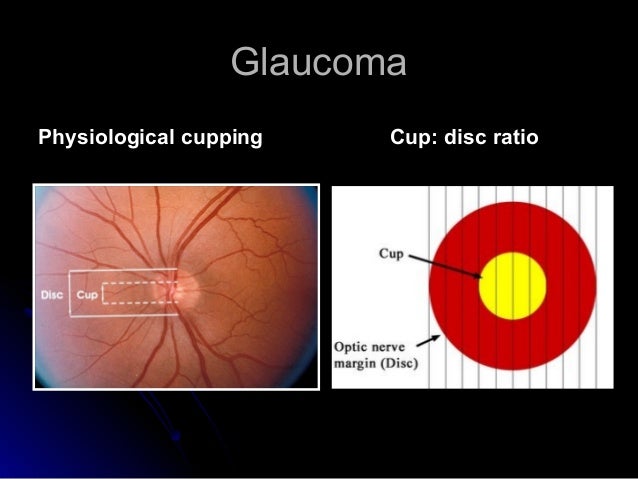 Glaucoma

Physiological cupping

Cup: disc ratio

Disc
Cup

Cup

Optic nerve margin (Disc)